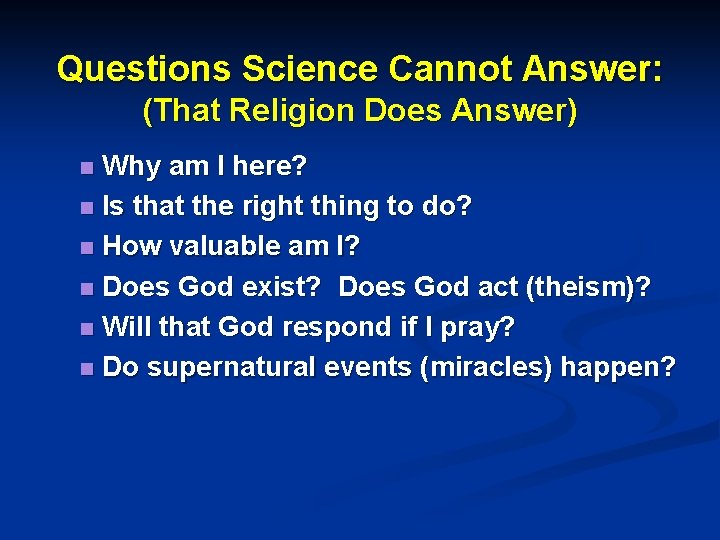 Questions Science Cannot Answer:
(That Religion Does Answer)

- Why am I here?
- Is that the right thing to do?
- How valuable am I?
- Does God exist? Does God act (theism)?
- Will that God respond if I pray?
- Do supernatural events (miracles) happen?